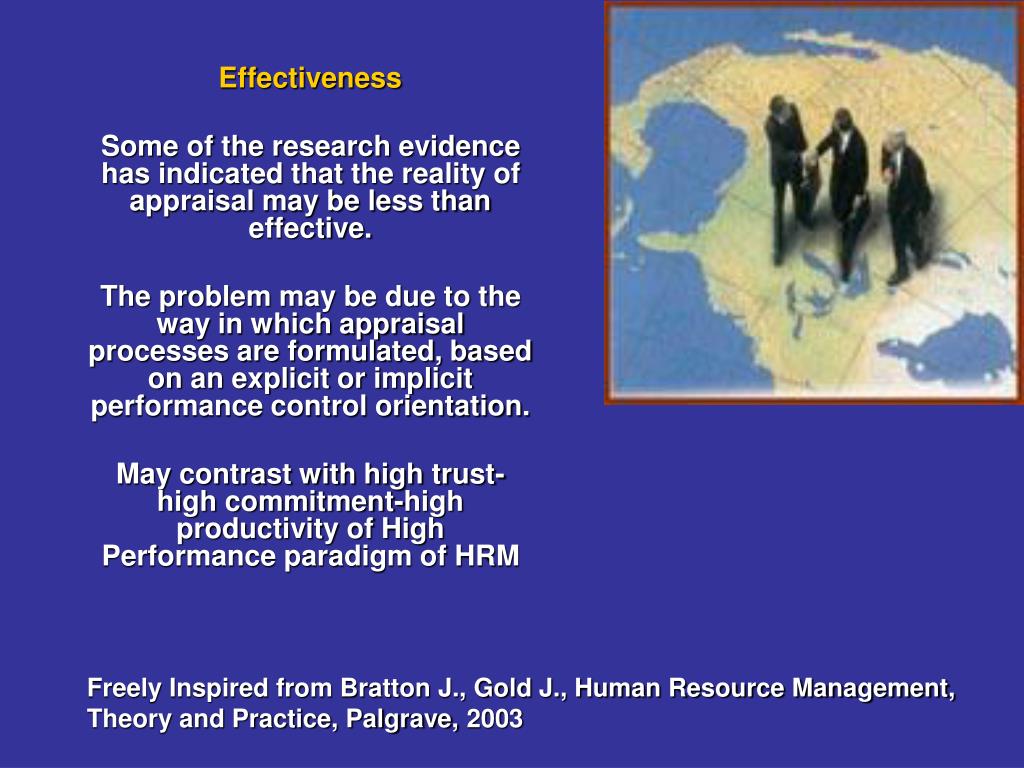 Effectiveness

Some of the research evidence has indicated that the reality of appraisal may be less than effective.

The problem may be due to the way in which appraisal processes are formulated, based on an explicit or implicit performance control orientation.

May contrast with high trust-high commitment-high productivity of High Performance paradigm of HRM

Freely Inspired from Bratton J., Gold J., Human Resource Management, Theory and Practice, Palgrave, 2003